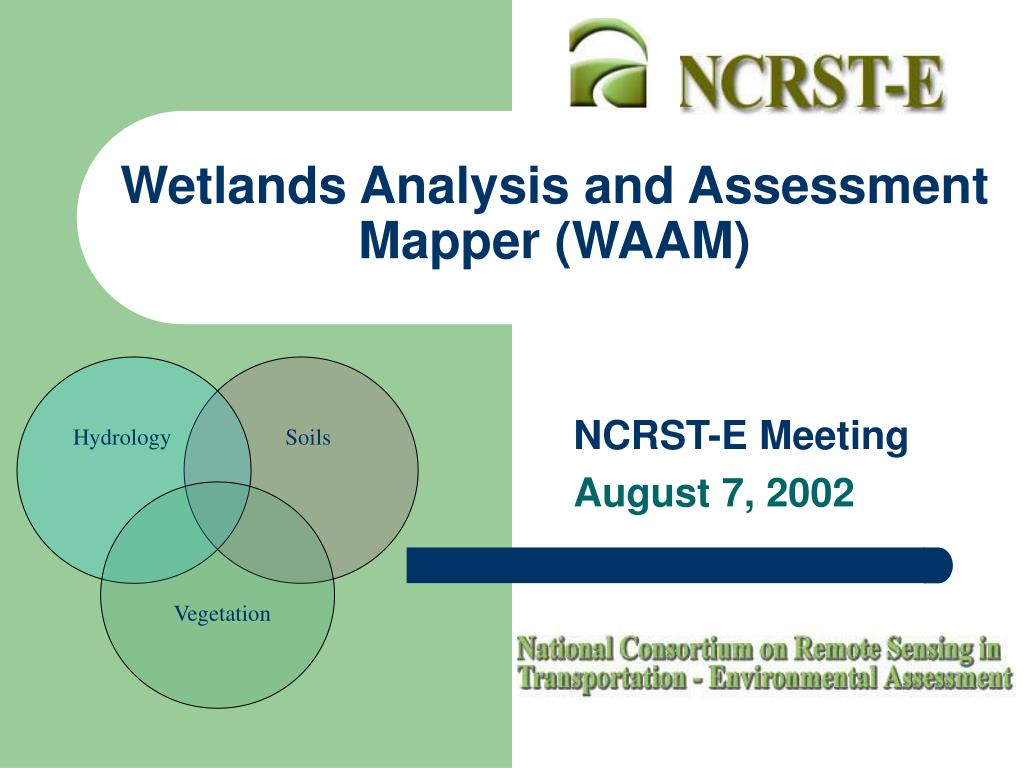 NCRST-E

Wetlands Analysis and Assessment Mapper (WAAM)

Hydrology

Soils

Vegetation

NCRST-E Meeting

August 7, 2002

National Consortium on Remote Sensing in Transportation - Environmental Assessment